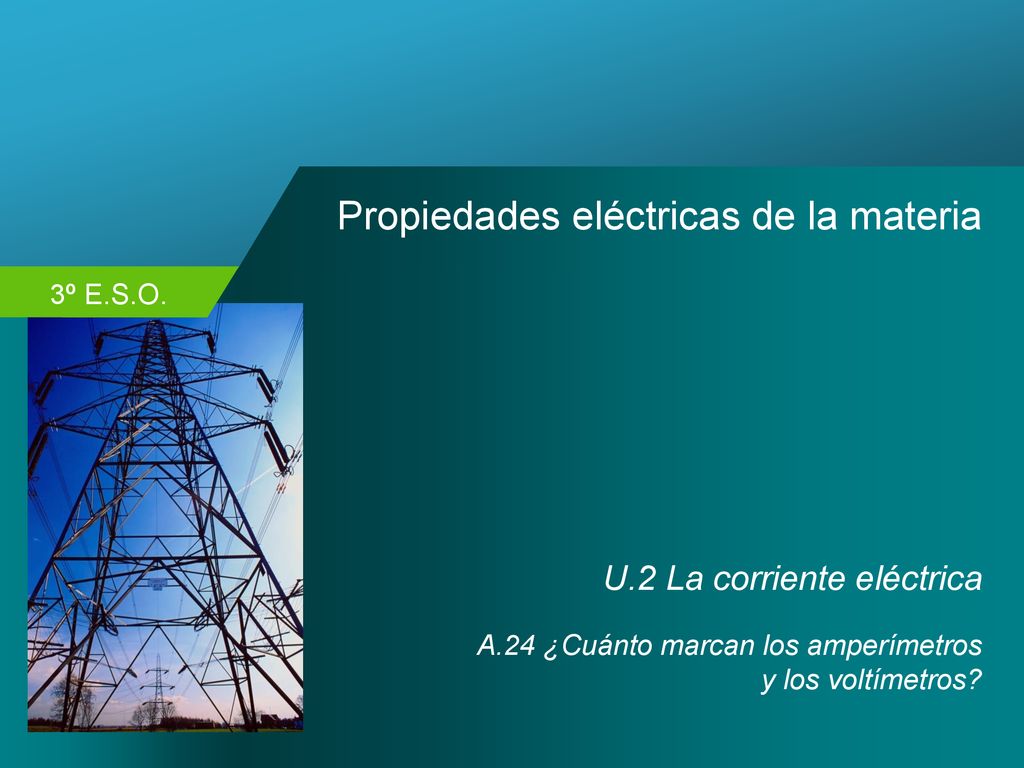 Propiedades eléctricas de la materia

3º E.S.O.

U.2 La corriente eléctrica

A.24 ¿Cuánto marcan los amperímetros y los voltímetros?